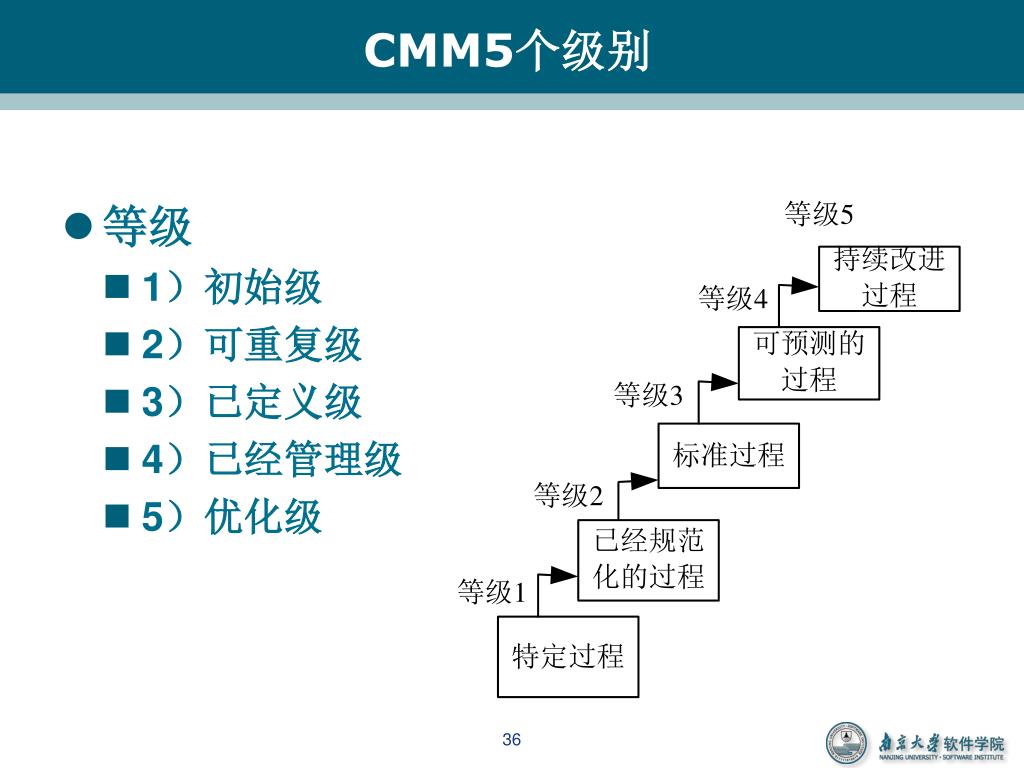 CMM5个级别

等级

1）初始级

2）可重复级

3）已定义级

4）已经管理级

5）优化级

等级5

持续改进过程

等级4

可预测的过程

等级3

标准过程

等级2

已经规范化的过程

等级1

特定过程

36

南京大学软件学院
NANJING UNIVERSITY · SOFTWARE INSTITUTE